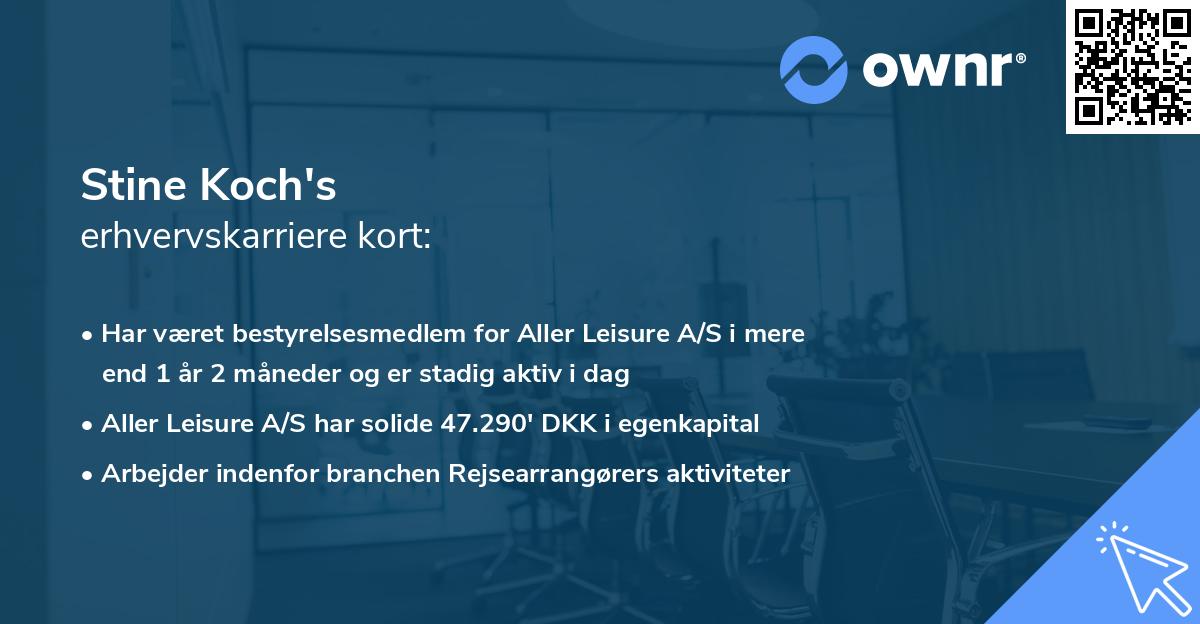 ownr®

Stine Koch's
erhvervskarriere kort:

• Har været bestyrelsesmedlem for Aller Leisure A/S i mere end 1 år 2 måneder og er stadig aktiv i dag
• Aller Leisure A/S har solide 47.290' DKK i egenkapital
• Arbejder indenfor branchen Rejsearrangørers aktiviteter